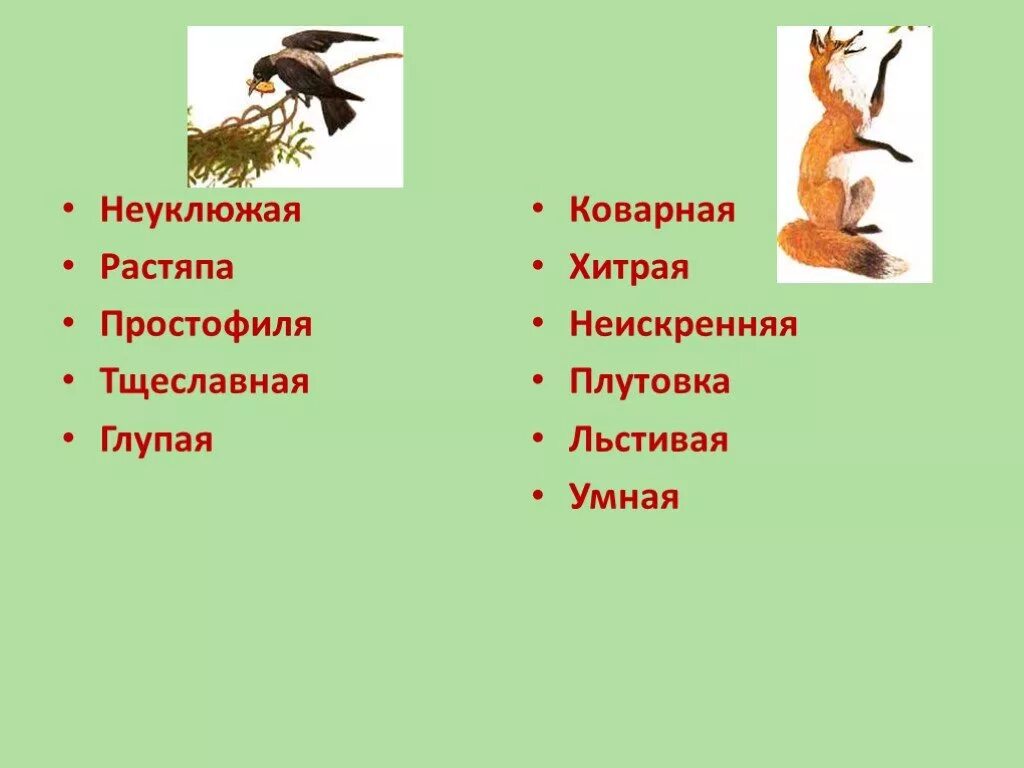 • Неуклюжая
• Растяпа
• Простофиля
• Тщеславная
• Глупая

• Коварная
• Хитрая
• Неискренняя
• Плутовка
• Льстивая
• Умная